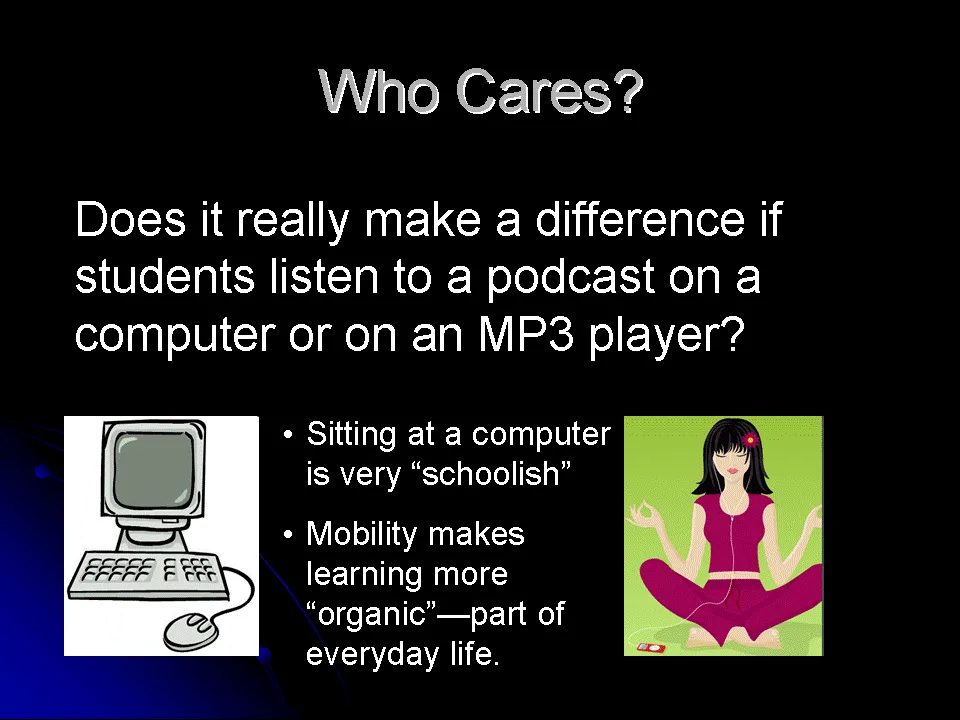 Who Cares?

Does it really make a difference if students listen to a podcast on a computer or on an MP3 player?

• Sitting at a computer is very “schoolish”

• Mobility makes learning more “organic”—part of everyday life.